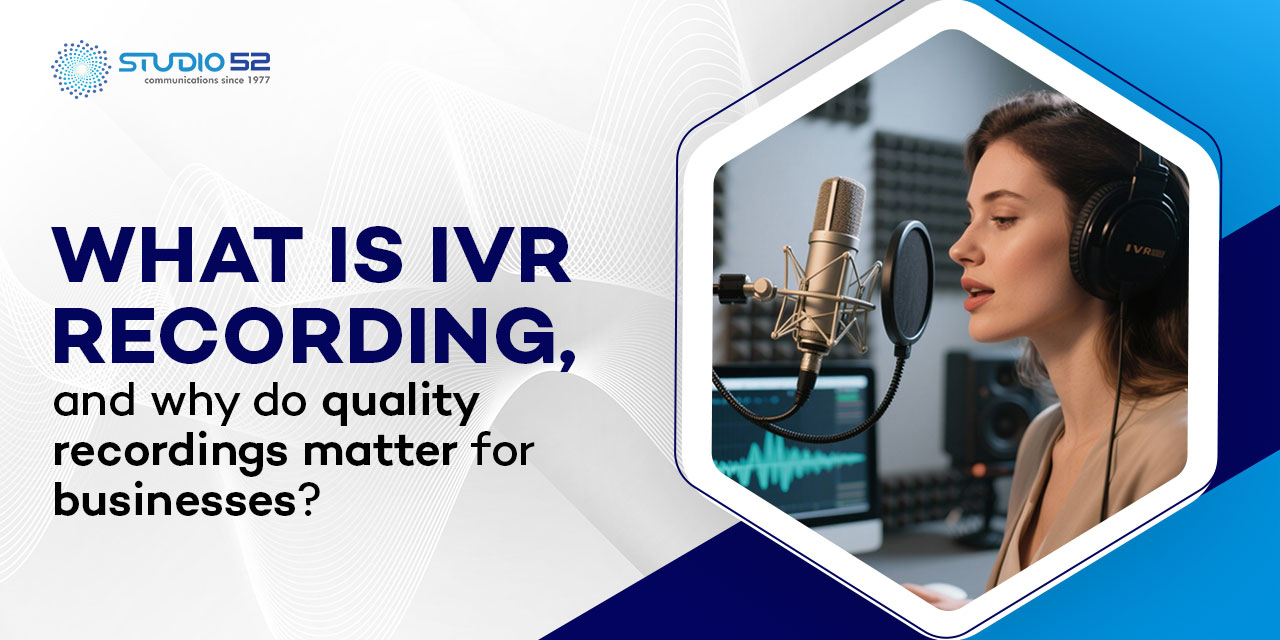 STUDIO 52
communications since 1977

WHAT IS IVR RECORDING,

and why do quality recordings matter for businesses?

IVR